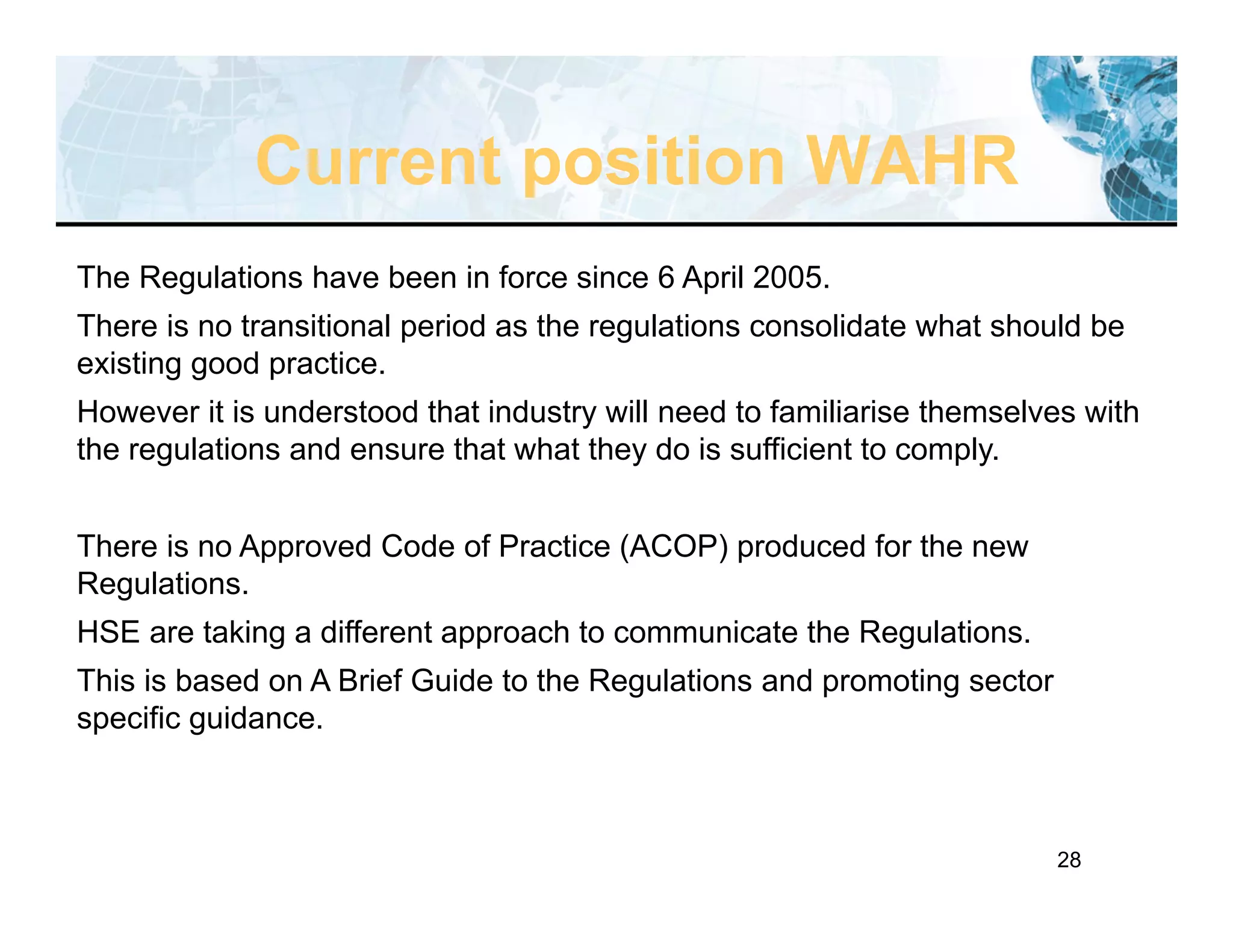 Current position WAHR

The Regulations have been in force since 6 April 2005.

There is no transitional period as the regulations consolidate what should be existing good practice.

However it is understood that industry will need to familiarise themselves with the regulations and ensure that what they do is sufficient to comply.

There is no Approved Code of Practice (ACOP) produced for the new Regulations.

HSE are taking a different approach to communicate the Regulations.

This is based on A Brief Guide to the Regulations and promoting sector specific guidance.

28